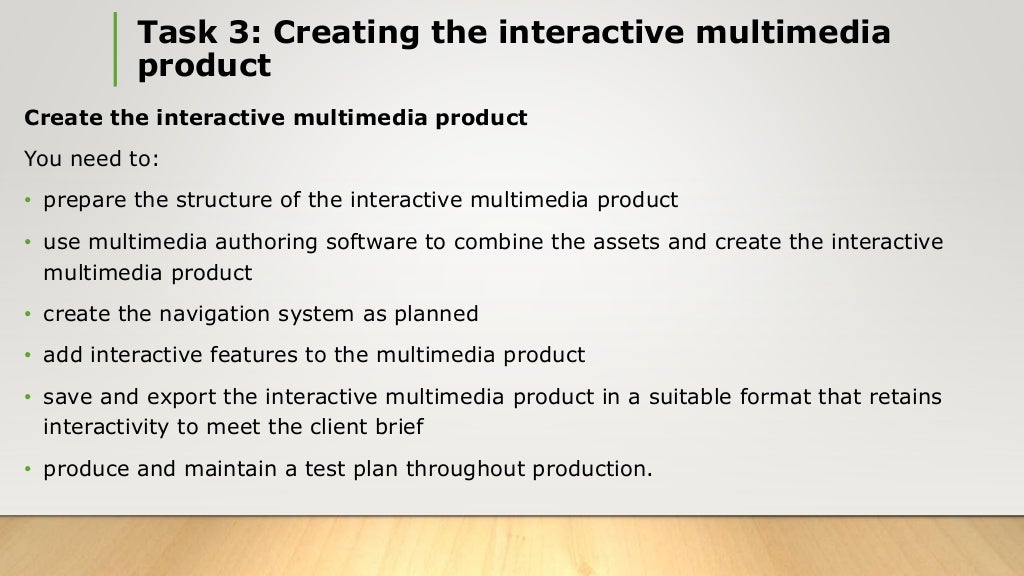 Task 3: Creating the interactive multimedia product

Create the interactive multimedia product

You need to:

• prepare the structure of the interactive multimedia product

• use multimedia authoring software to combine the assets and create the interactive multimedia product

• create the navigation system as planned

• add interactive features to the multimedia product

• save and export the interactive multimedia product in a suitable format that retains interactivity to meet the client brief

• produce and maintain a test plan throughout production.